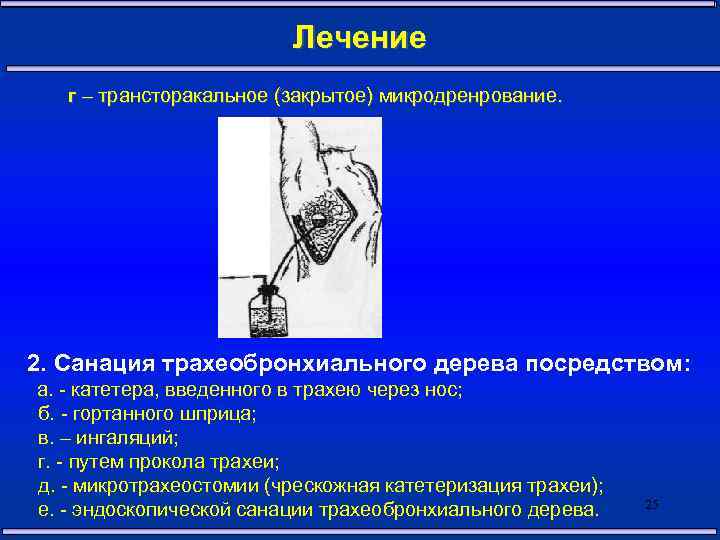 Лечение

г – трансторакальное (закрытое) микродренрование.

2. Санация трахеобронхиального дерева посредством:
а. - катетера, введенного в трахею через нос;
б. - гортанного шприца;
в. – ингаляций;
г. - путем прокола трахеи;
д. - микротрахеостомии (чрескожная катетеризация трахеи);
е. - эндоскопической санации трахеобронхиального дерева.

25